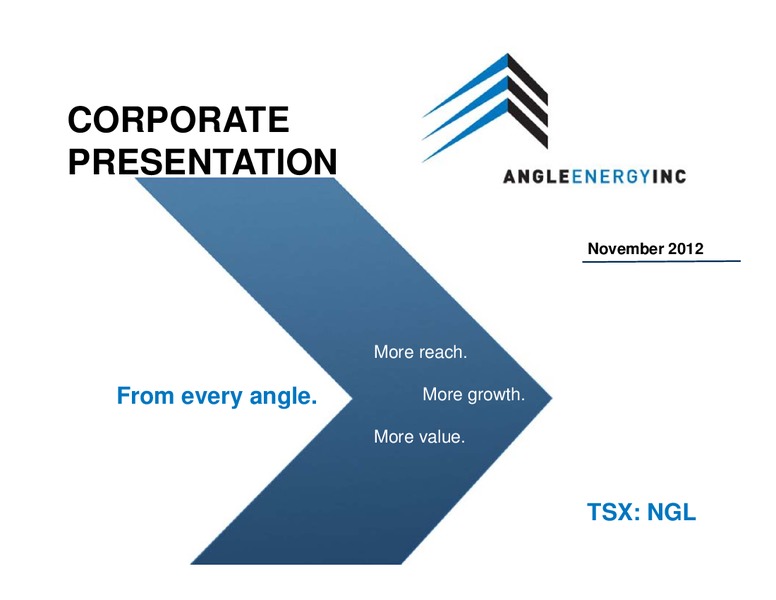 CORPORATE PRESENTATION

ANGLEENERGYINC

November 2012

From every angle.

More reach.

More growth.

More value.

TSX: NGL